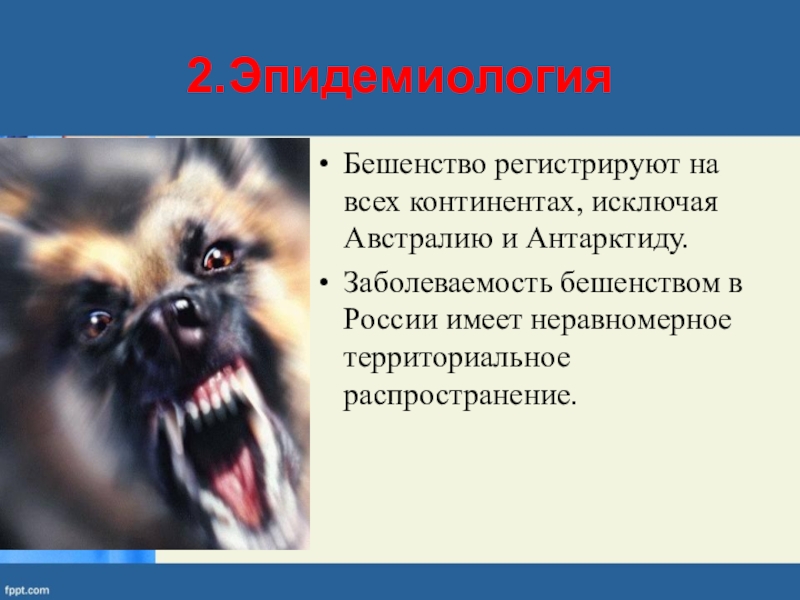 2.Эпидемиология

• Бешенство регистрируют на всех континентах, исключая Австралию и Антарктиду.

• Заболеваемость бешенством в России имеет неравномерное территориальное распространение.

fppt.com